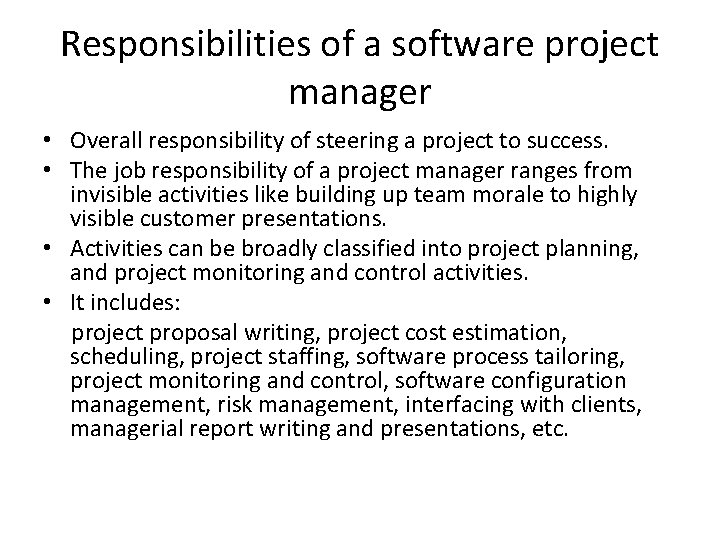 Responsibilities of a software project manager

• Overall responsibility of steering a project to success.
• The job responsibility of a project manager ranges from invisible activities like building up team morale to highly visible customer presentations.
• Activities can be broadly classified into project planning, and project monitoring and control activities.
• It includes:

project proposal writing, project cost estimation, scheduling, project staffing, software process tailoring, project monitoring and control, software configuration management, risk management, interfacing with clients, managerial report writing and presentations, etc.